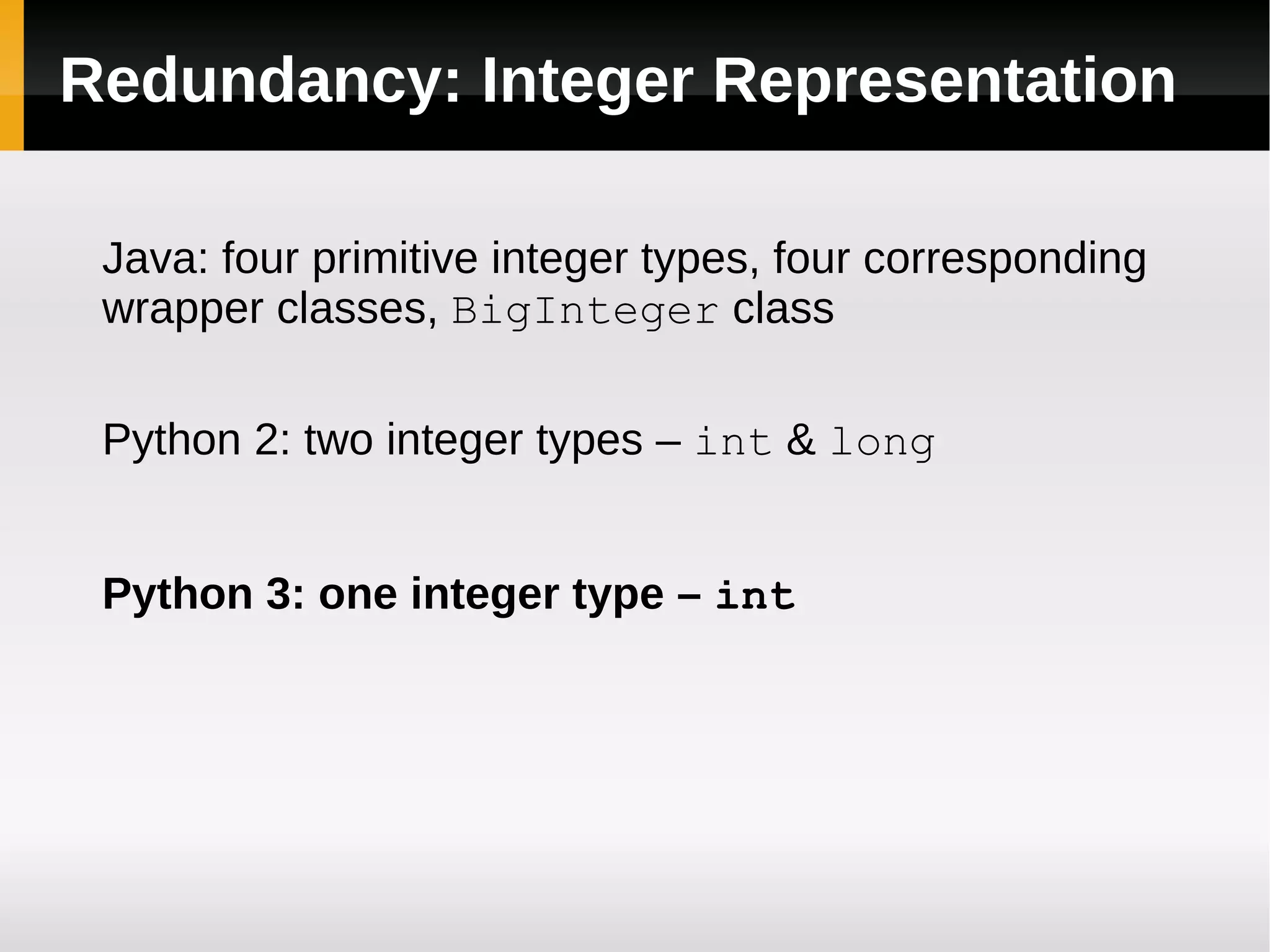 Redundancy: Integer Representation

Java: four primitive integer types, four corresponding wrapper classes, BigInteger class

Python 2: two integer types – int & long

Python 3: one integer type – int